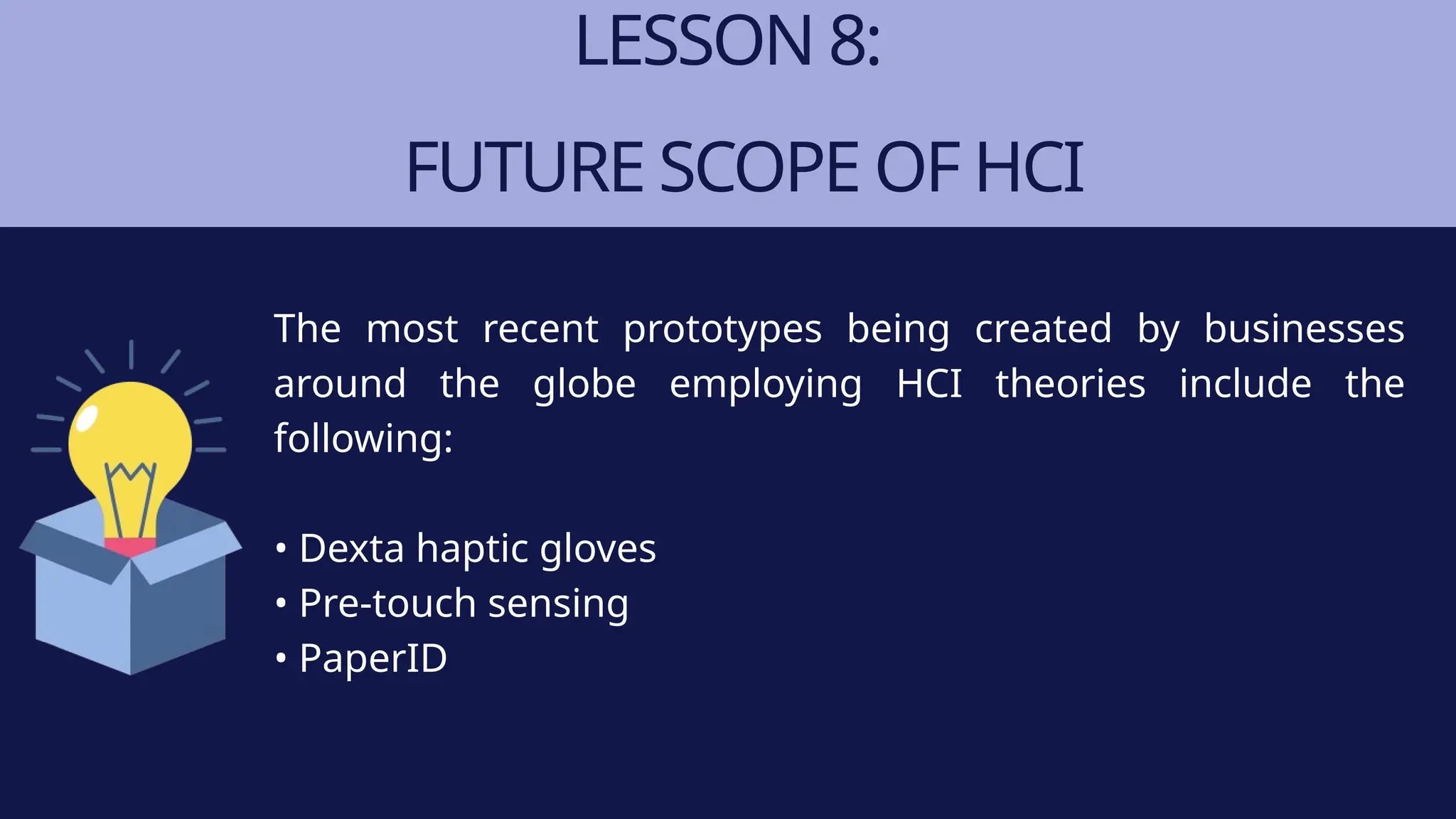 LESSON 8:

FUTURE SCOPE OF HCI

The most recent prototypes being created by businesses around the globe employing HCI theories include the following:

• Dexta haptic gloves
• Pre-touch sensing
• PaperID